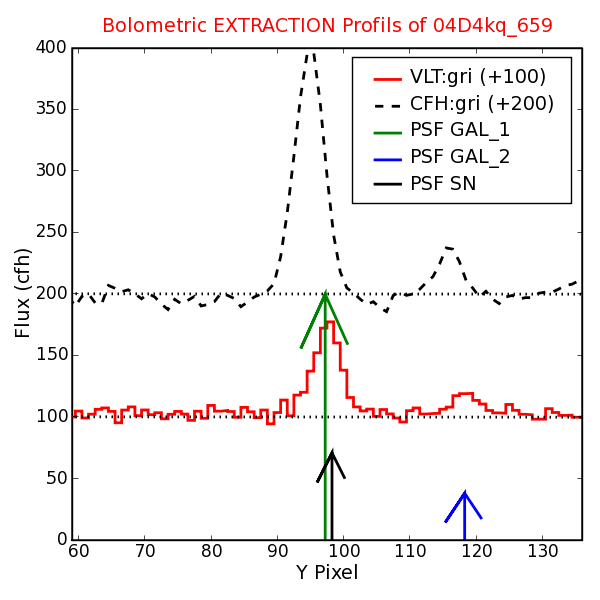 Bolometric EXTRACTION Profils of 04D4kq_659

VLT:gri (+100)
CFH:gri (+200)
PSF GAL_1
PSF GAL_2
PSF SN

Flux (cfh)

400
350
300
250
200
150
100
50
0

60 70 80 90 100 110 120 130

Y Pixel